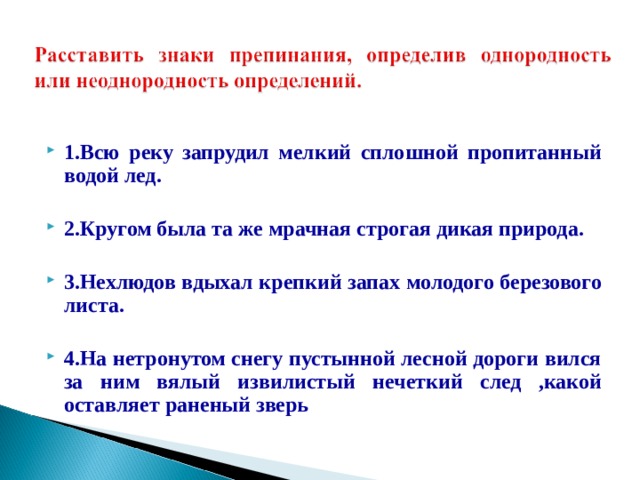 Расставить знаки препинания, определив однородность или неоднородность определений.

1.Всю реку запрудил мелкий сплошной пропитанный водой лед.

2.Кругом была та же мрачная строгая дикая природа.

3.Нехлюдов вдыхал крепкий запах молодого березового листа.

4.На нетронутом снегу пустынной лесной дороги вился за ним вялый извилистый нечеткий след ,какой оставляет раненый зверь